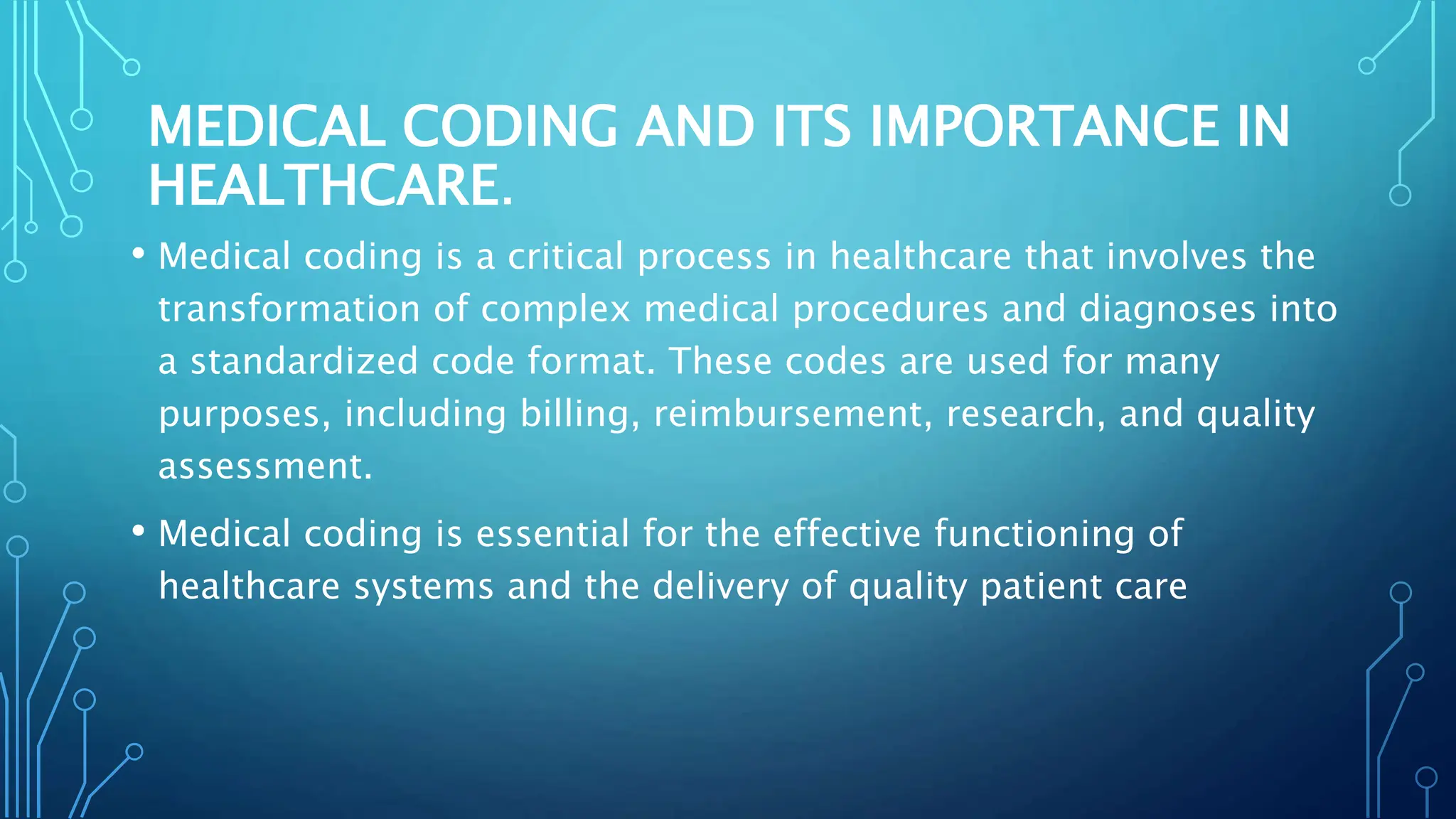 MEDICAL CODING AND ITS IMPORTANCE IN HEALTHCARE.

• Medical coding is a critical process in healthcare that involves the transformation of complex medical procedures and diagnoses into a standardized code format. These codes are used for many purposes, including billing, reimbursement, research, and quality assessment.

• Medical coding is essential for the effective functioning of healthcare systems and the delivery of quality patient care